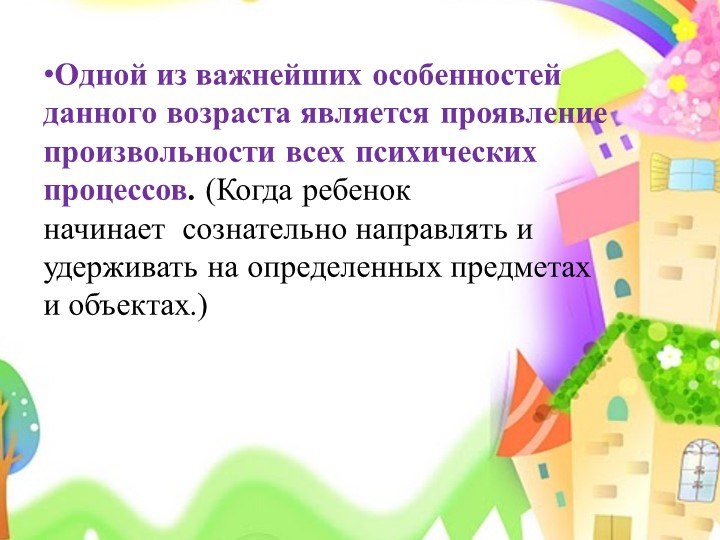 •Одной из важнейших особенностей данного возраста является проявление произвольности всех психических процессов. (Когда ребенок начинает сознательно направлять и удерживать на определенных предметах и объектах.)